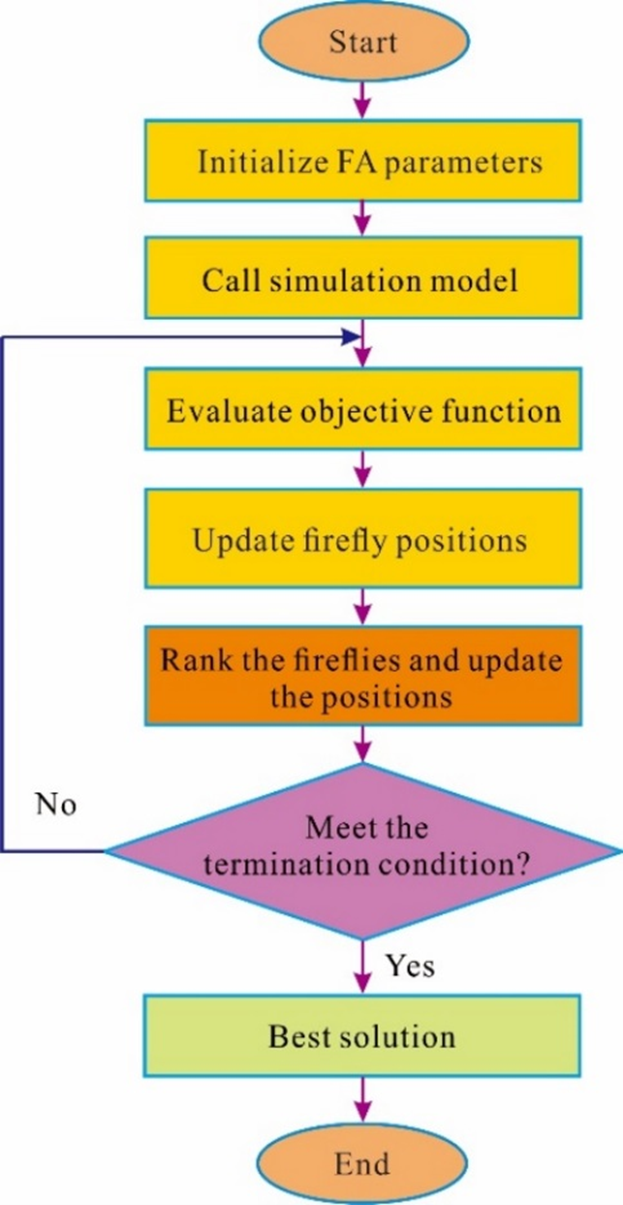 Start

Initialize FA parameters

Call simulation model

Evaluate objective function

Update firefly positions

Rank the fireflies and update the positions

No

Meet the termination condition?

Yes

Best solution

End